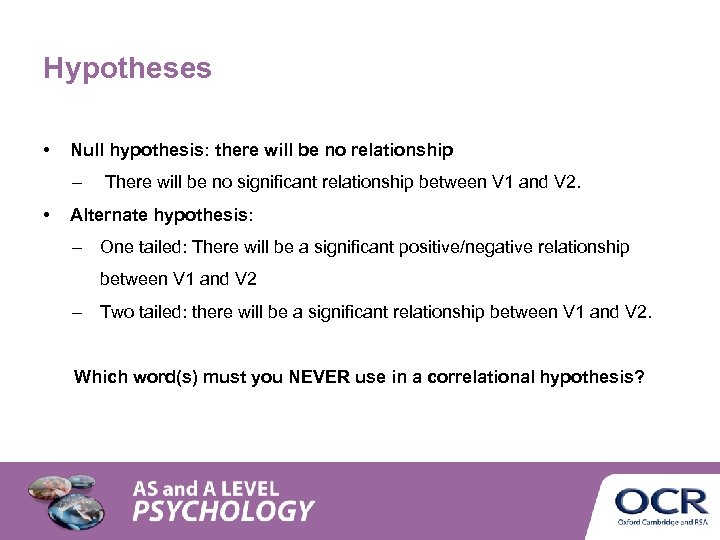 Hypotheses

• Null hypothesis: there will be no relationship
– There will be no significant relationship between V1 and V2.
• Alternate hypothesis:
– One tailed: There will be a significant positive/negative relationship between V1 and V2
– Two tailed: there will be a significant relationship between V1 and V2.

Which word(s) must you NEVER use in a correlational hypothesis?

AS and A LEVEL
PSYCHOLOGY

OCR
Oxford Cambridge and RSA